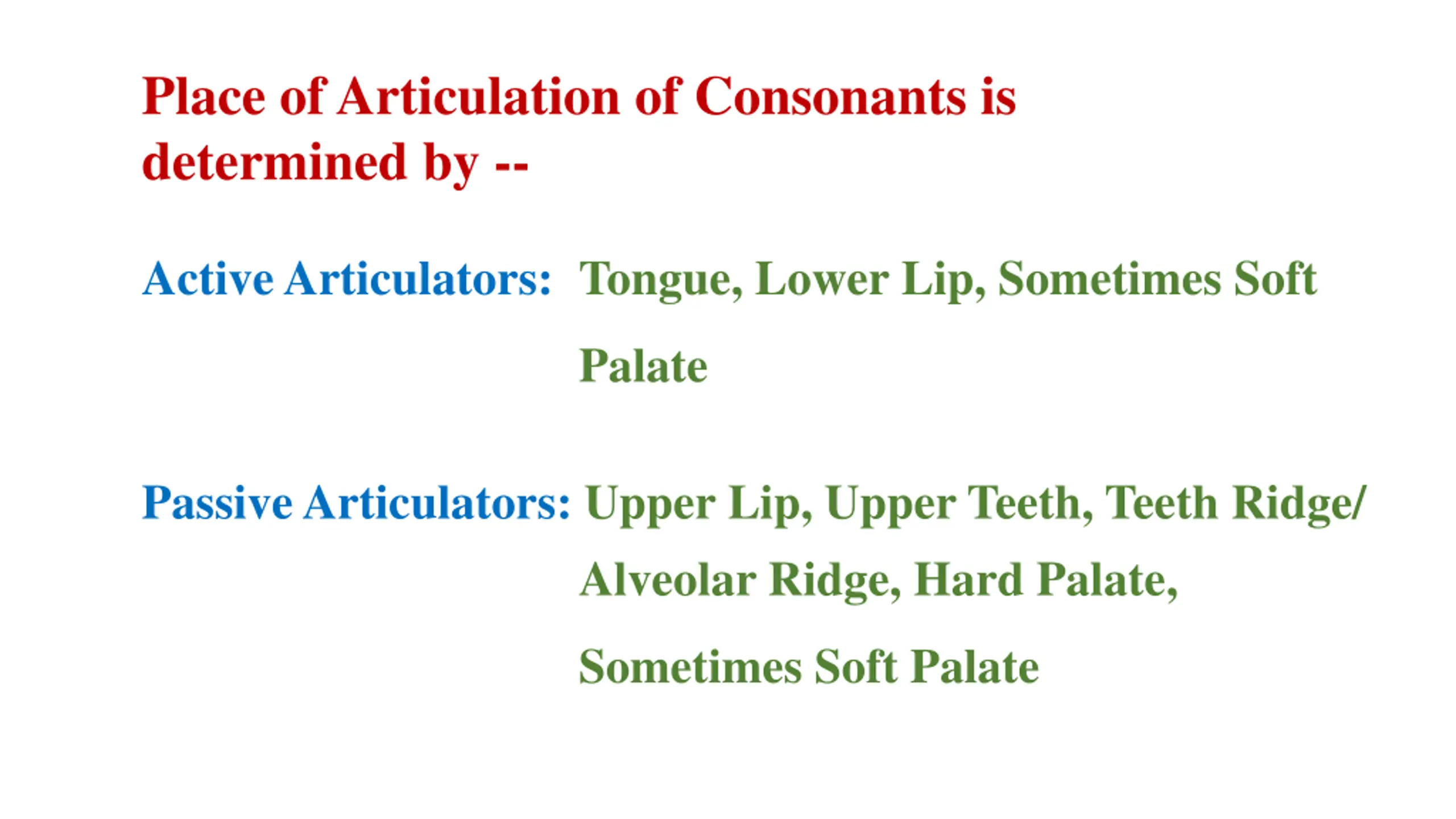 Place of Articulation of Consonants is determined by --

Active Articulators: Tongue, Lower Lip, Sometimes Soft Palate

Passive Articulators: Upper Lip, Upper Teeth, Teeth Ridge/ Alveolar Ridge, Hard Palate, Sometimes Soft Palate